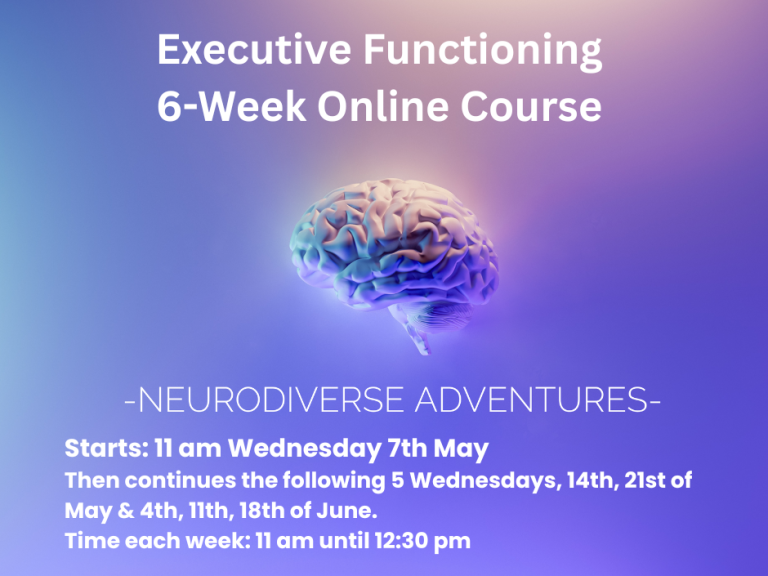 Executive Functioning
6-Week Online Course

-NEURODIVERSE ADVENTURES-

Starts: 11 am Wednesday 7th May
Then continues the following 5 Wednesdays, 14th, 21st of May & 4th, 11th, 18th of June.
Time each week: 11 am until 12:30 pm